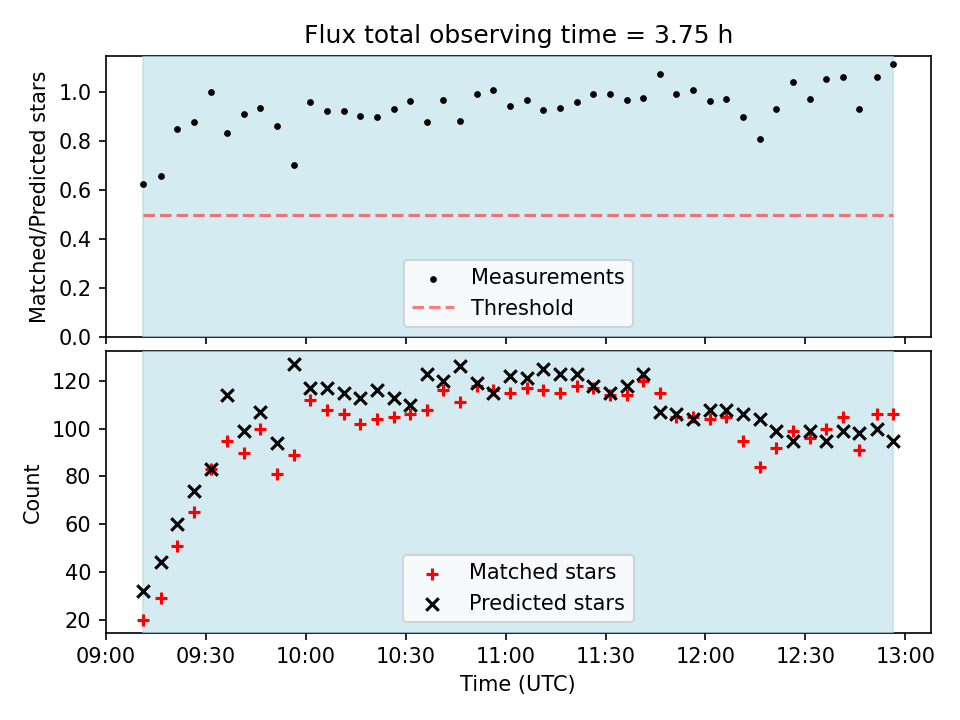 Flux total observing time = 3.75 h

Matched/Predicted stars

1.0
0.8
0.6
0.4
0.2
0.0

Measurements
Threshold

Count

120
100
80
60
40
20

Matched stars
Predicted stars

09:00 09:30 10:00 10:30 11:00 11:30 12:00 12:30 13:00

Time (UTC)